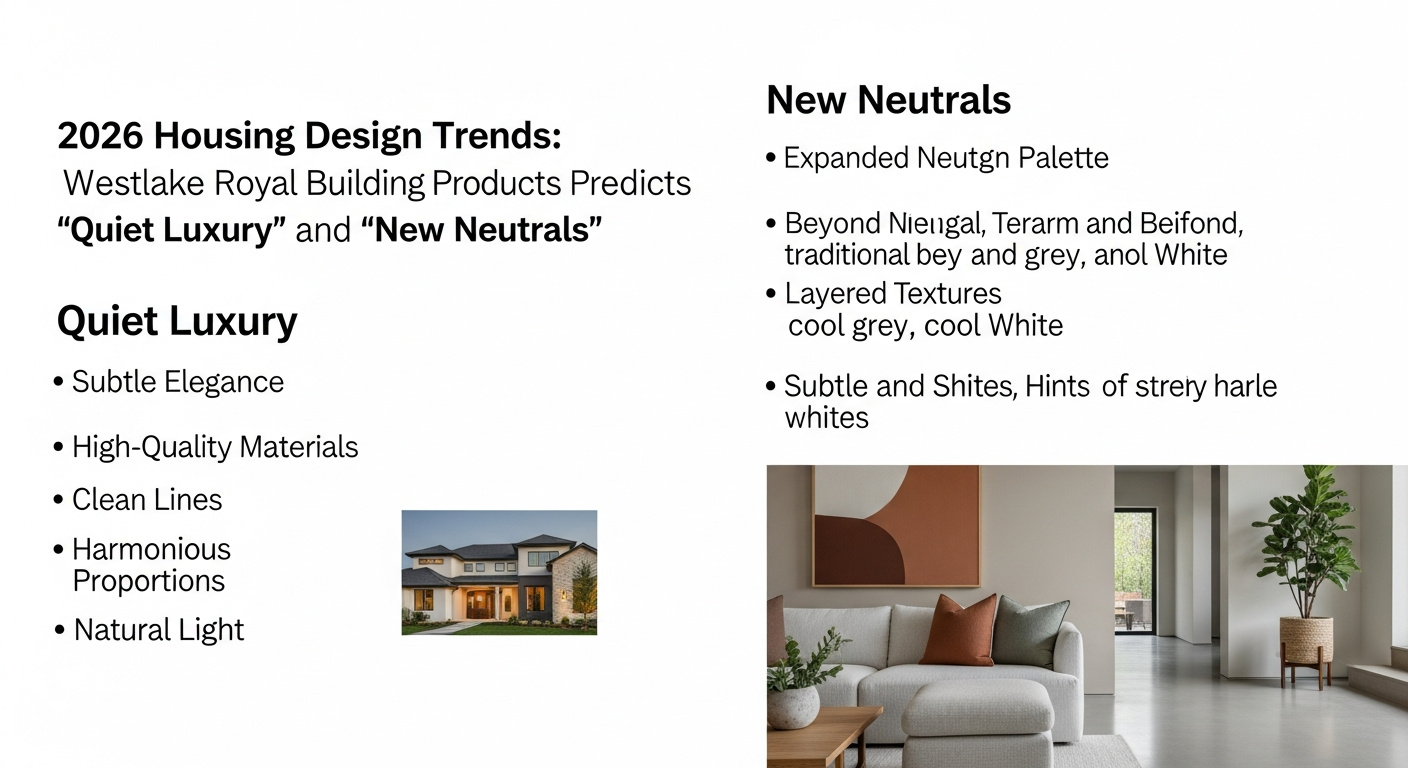 2026 Housing Design Trends:
Westlake Royal Building Products Predicts
“Quiet Luxury” and “New Neutrals”

Quiet Luxury

• Subtle Elegance

• High-Quality Materials

• Clean Lines

• Harmonious Proportions

• Natural Light

New Neutrals

• Expanded Neutgn Palette

• Beyond Nieugal, Terarm and Beifond, traditional bey and grey, anol White

• Layered Textures cool grey, cool White

• Subtle and Shites, Hints of strery harle whites